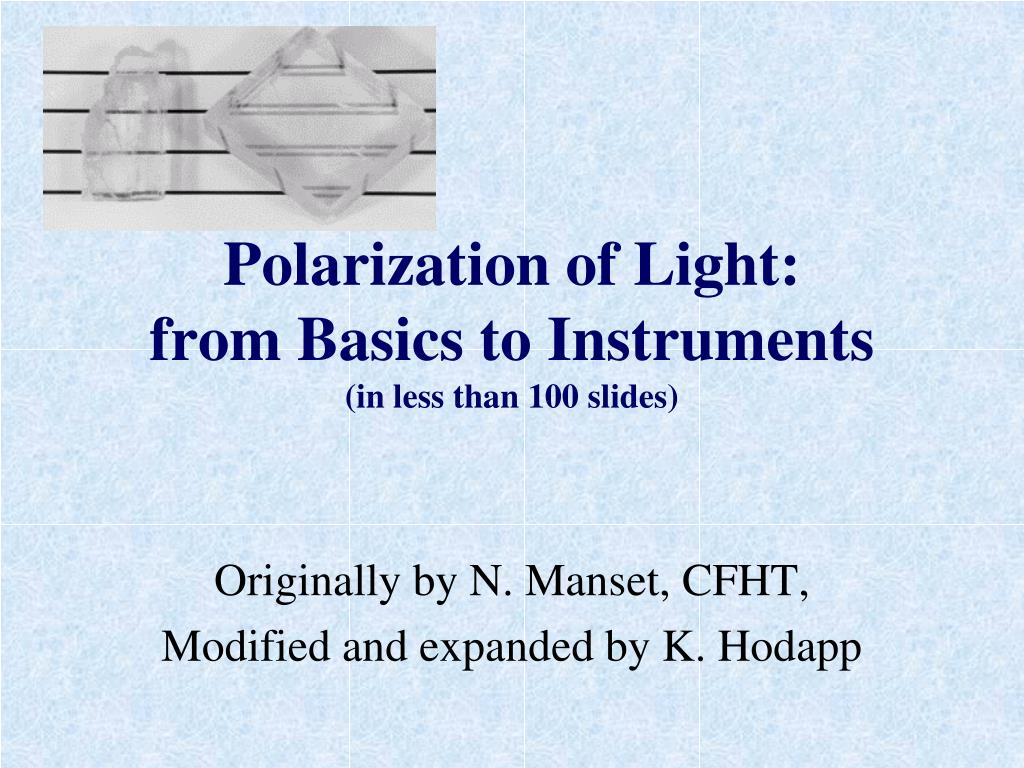 Polarization of Light:
from Basics to Instruments
(in less than 100 slides)

Originally by N. Manset, CFHT,
Modified and expanded by K. Hodapp